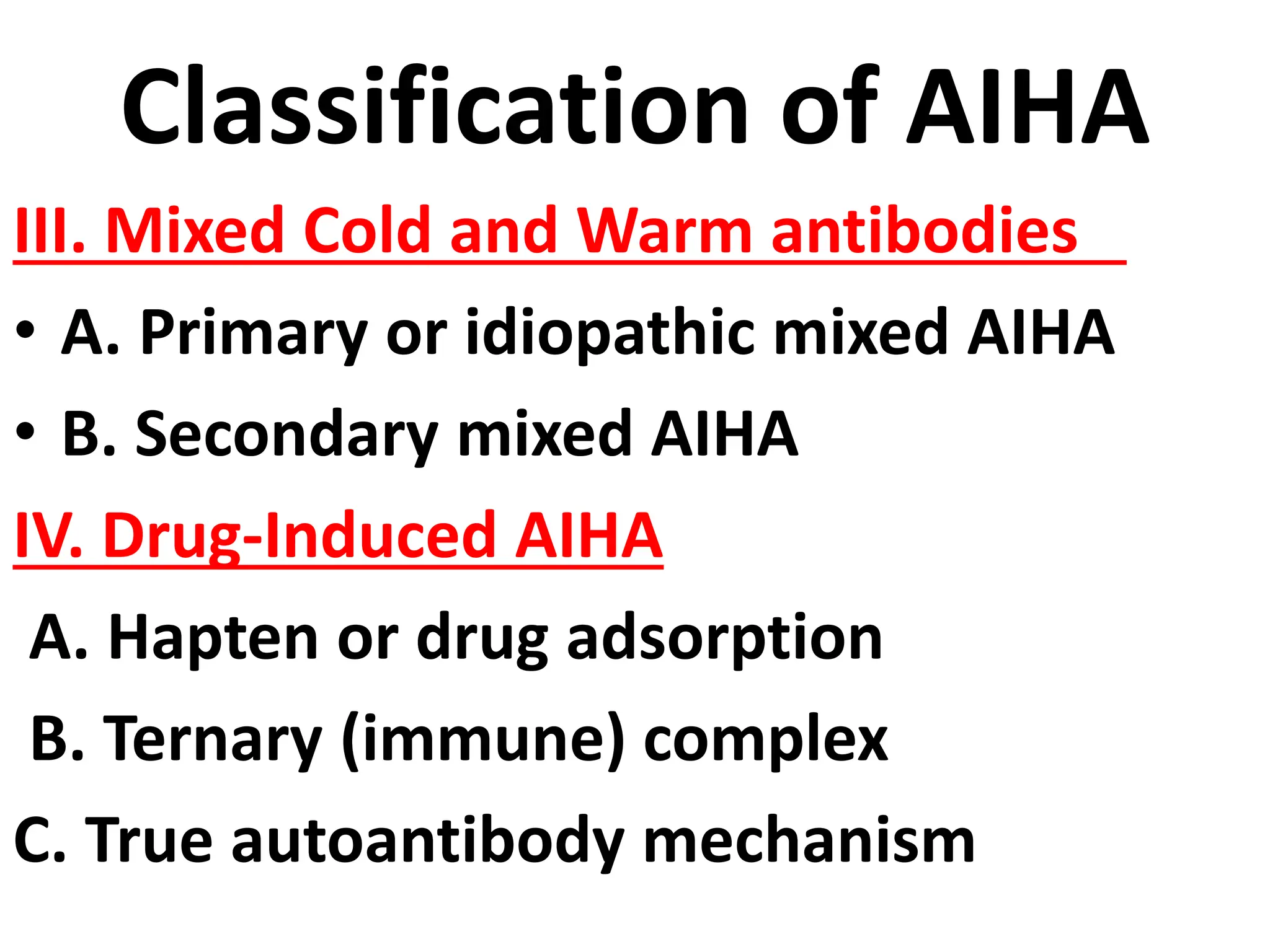 Classification of AIHA

III. Mixed Cold and Warm antibodies

• A. Primary or idiopathic mixed AIHA
• B. Secondary mixed AIHA

IV. Drug-Induced AIHA

A. Hapten or drug adsorption
B. Ternary (immune) complex
C. True autoantibody mechanism